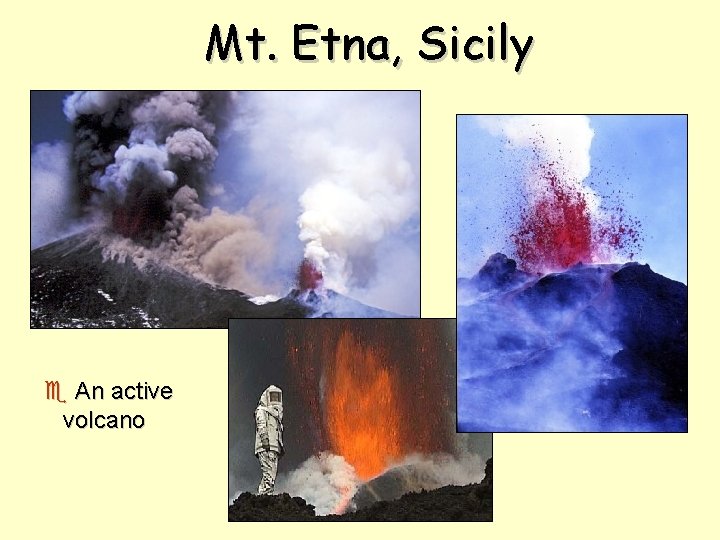 Mt. Etna, Sicily

An active volcano